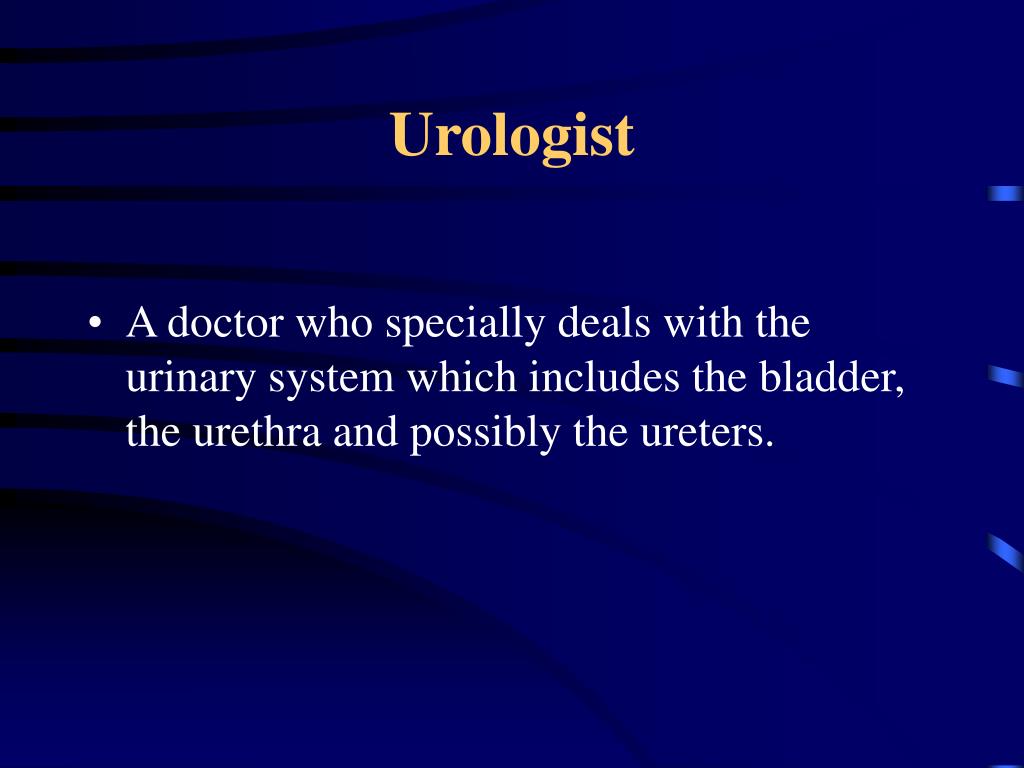 Urologist

• A doctor who specially deals with the urinary system which includes the bladder, the urethra and possibly the ureters.